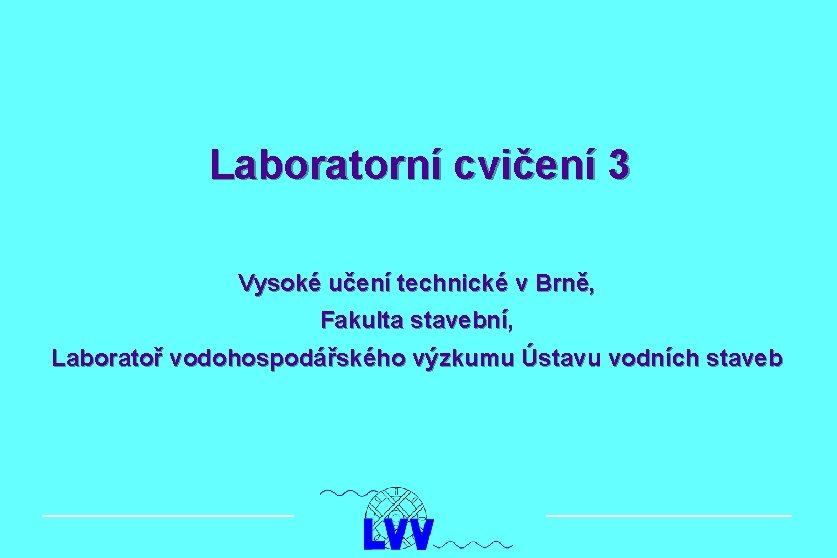 Laboratorní cvičení 3

Vysoké učení technické v Brně,
Fakulta stavební,
Laboratoř vodohospodářského výzkumu Ústavu vodních staveb

LVV